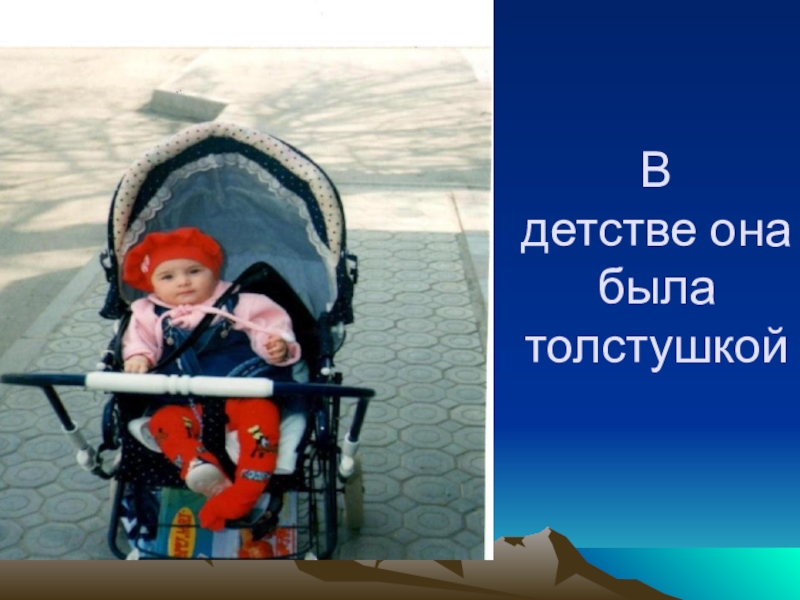 В детстве она была толстушкой